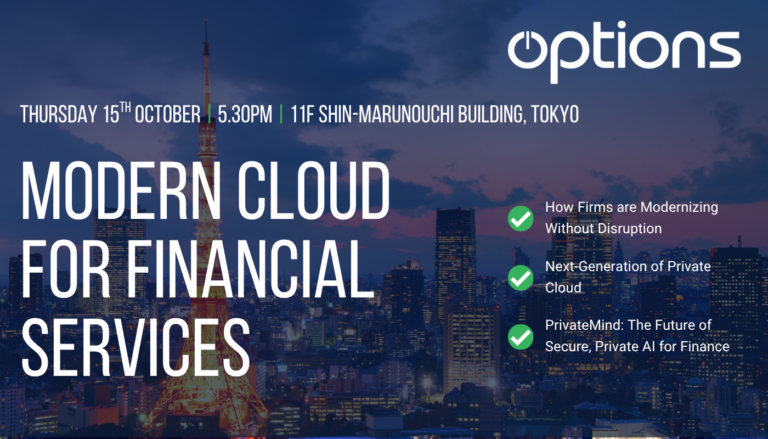 options

THURSDAY 15$^{TH}$ OCTOBER | 5.30PM | 11F SHIN-MARUNOUCHI BUILDING, TOKYO

MODERN CLOUD FOR FINANCIAL SERVICES

How Firms are Modernizing Without Disruption

Next-Generation of Private Cloud

PrivateMind: The Future of Secure, Private AI for Finance